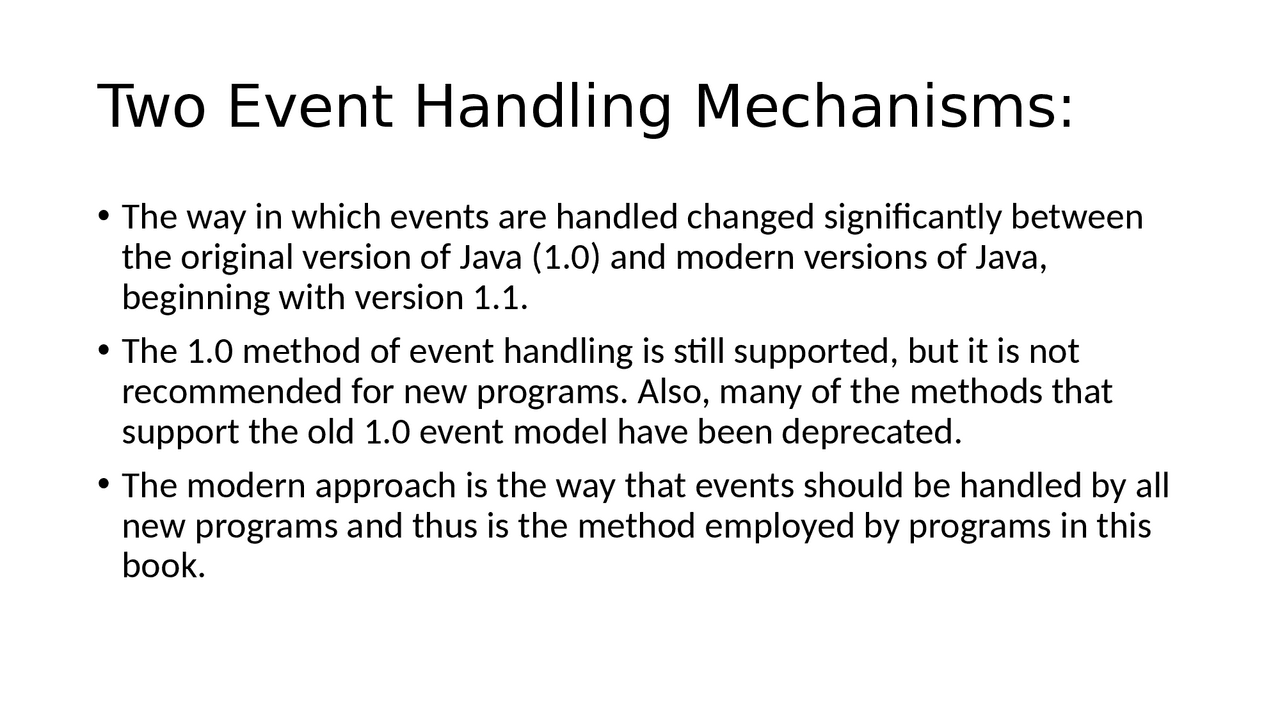 Two Event Handling Mechanisms:

• The way in which events are handled changed significantly between the original version of Java (1.0) and modern versions of Java, beginning with version 1.1.

• The 1.0 method of event handling is still supported, but it is not recommended for new programs. Also, many of the methods that support the old 1.0 event model have been deprecated.

• The modern approach is the way that events should be handled by all new programs and thus is the method employed by programs in this book.